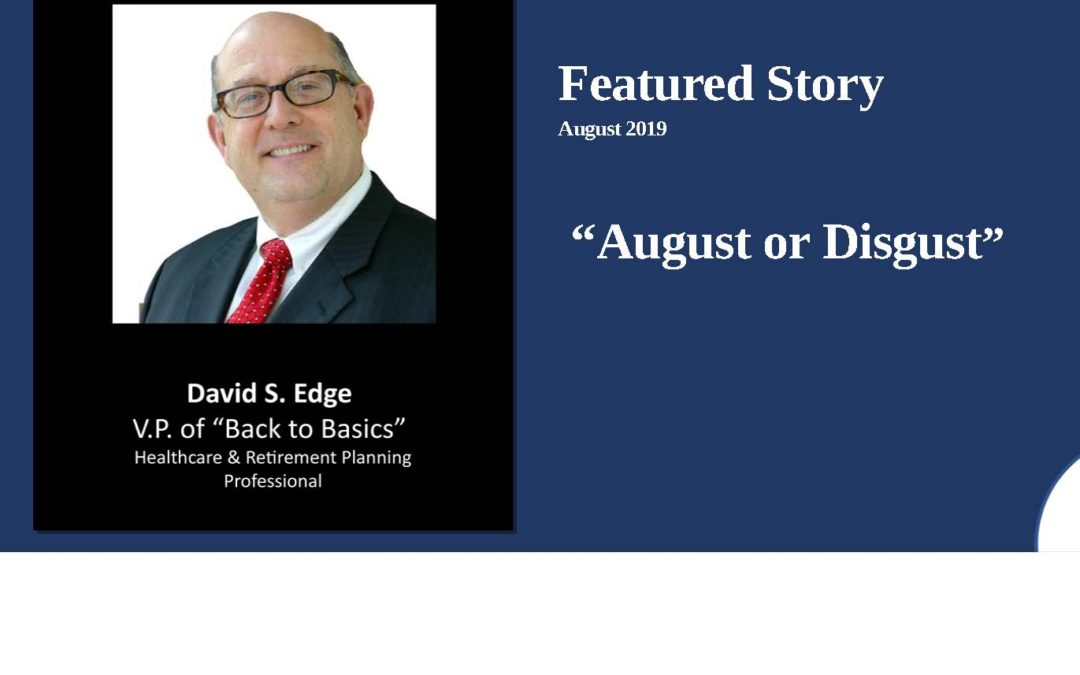 David S. Edge
V.P. of "Back to Basics"
Healthcare & Retirement Planning Professional

Featured Story
August 2019

"August or Disgust"